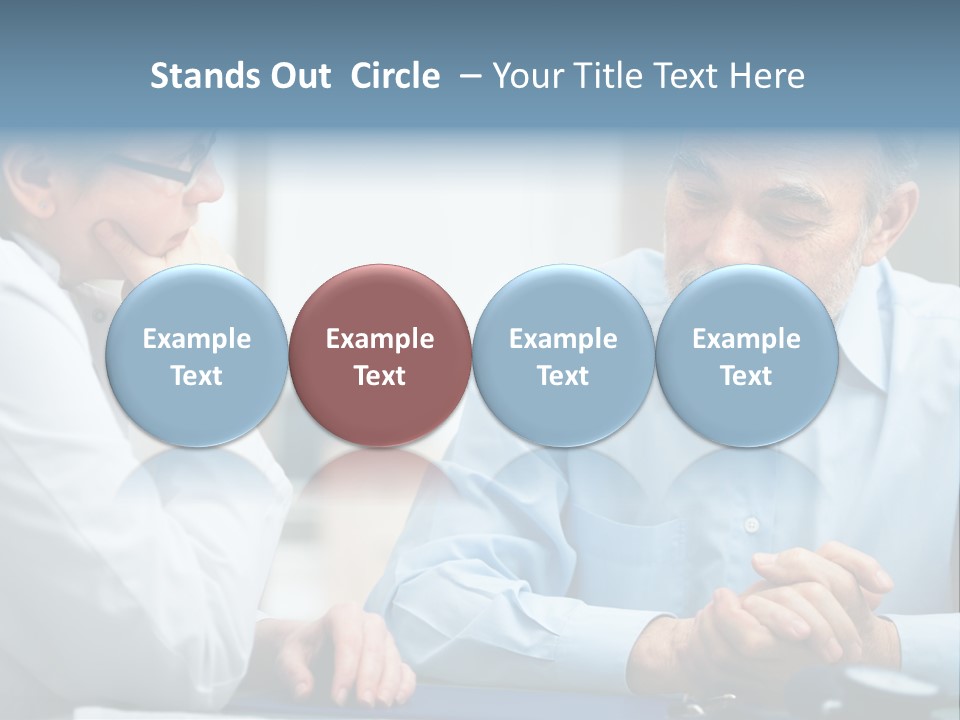 Stands Out Circle – Your Title Text Here

Example Text

Example Text

Example Text

Example Text